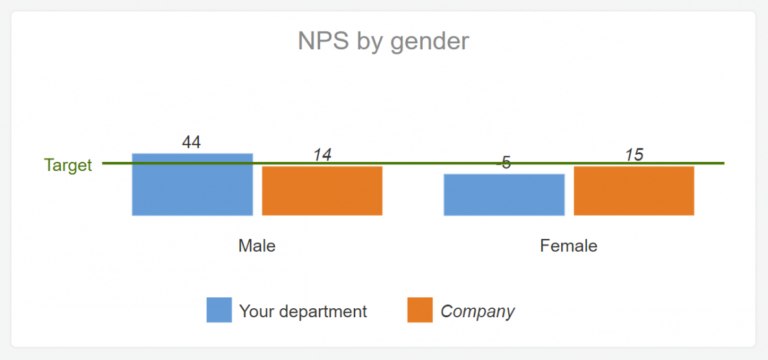 NPS by gender

Target

44

14

-5

15

Male

Female

Your department

Company